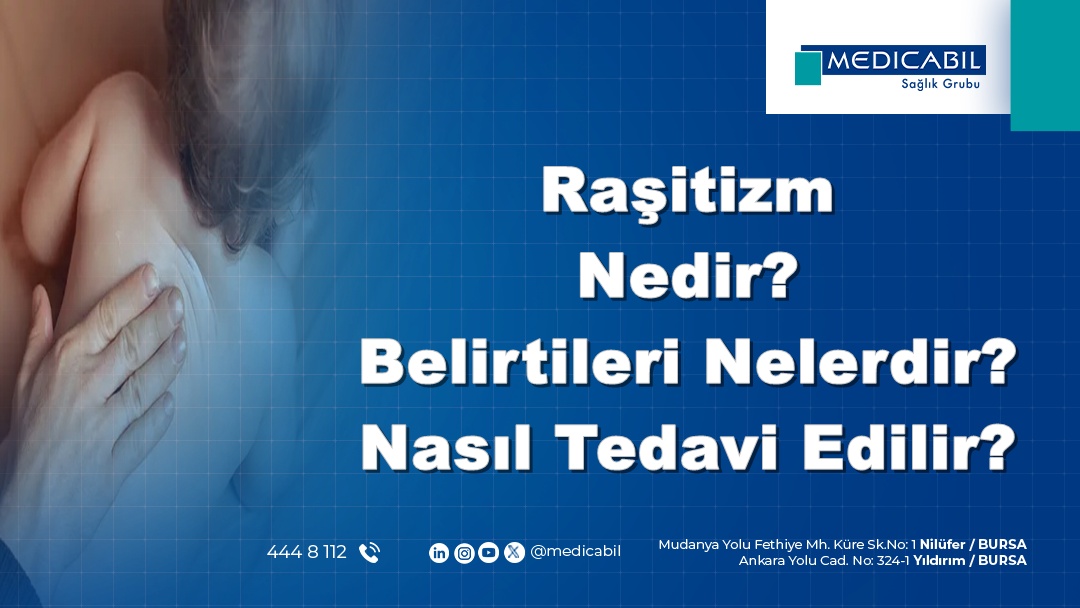 MEDICABIL
Sağlık Grubu

Raşitizm
Nedir?
Belirtileri Nelerdir?
Nasıl Tedavi Edilir?

444 8 112

@medicabil

Mudanya Yolu Fethiye Mh. Küre Sk.No: 1 Nilüfer / BURSA
Ankara Yolu Cad. No: 324-1 Yıldırım / BURSA